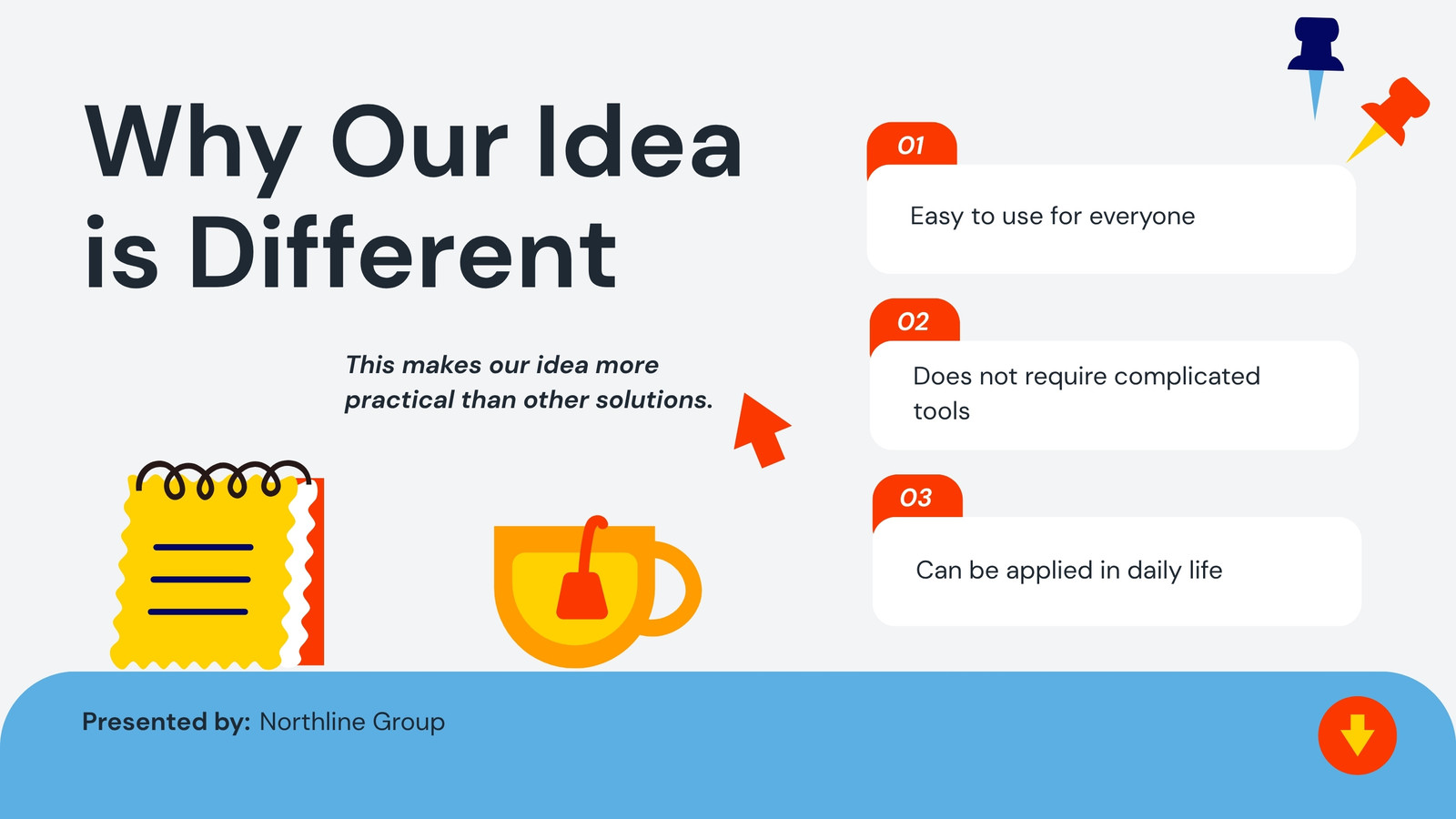 Why Our Idea is Different

This makes our idea more practical than other solutions.

01

Easy to use for everyone

02

Does not require complicated tools

03

Can be applied in daily life

Presented by: Northline Group